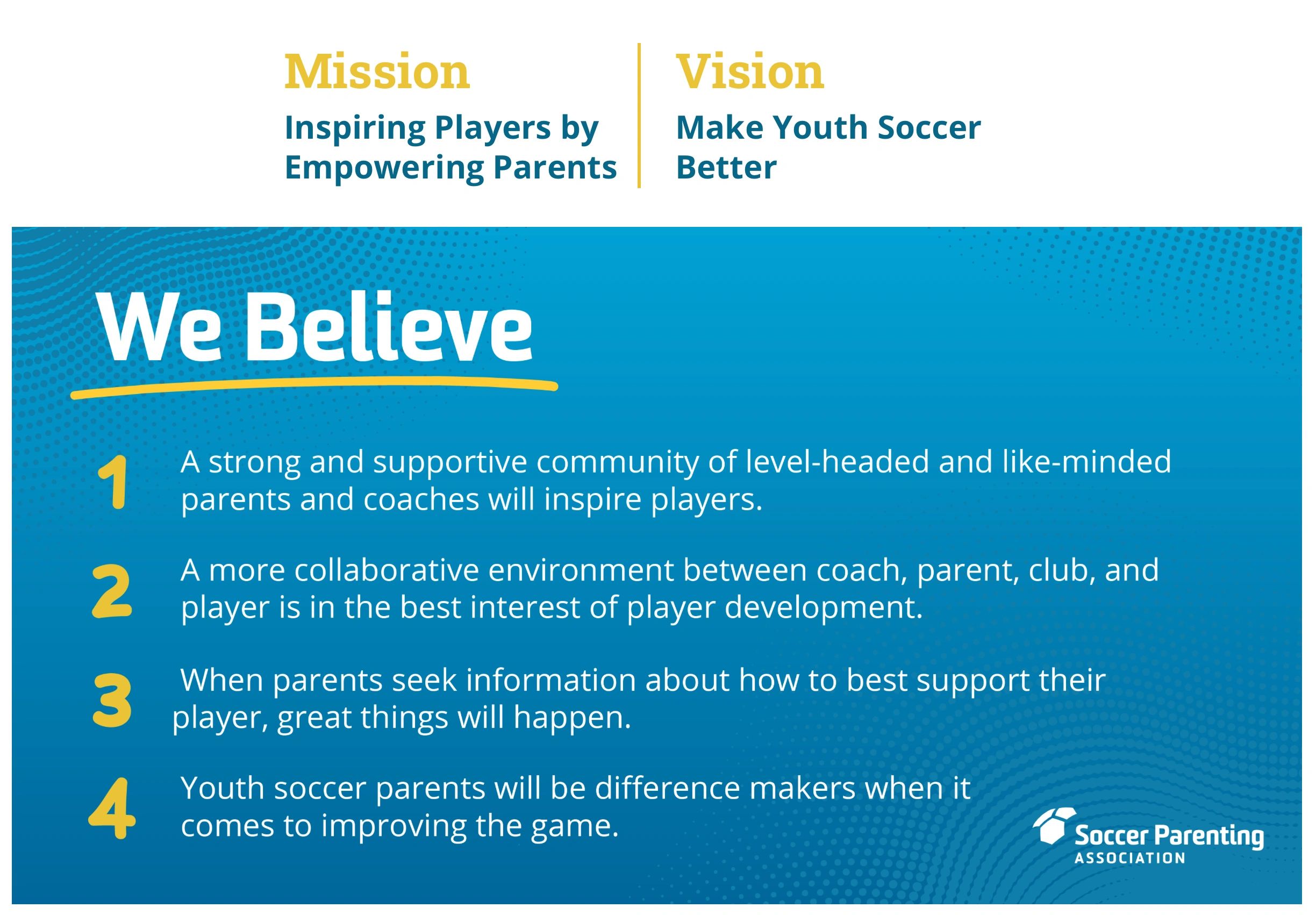 Mission

Inspiring Players by Empowering Parents

Vision

Make Youth Soccer Better

We Believe

1 A strong and supportive community of level-headed and like-minded parents and coaches will inspire players.

2 A more collaborative environment between coach, parent, club, and player is in the best interest of player development.

3 When parents seek information about how to best support their player, great things will happen.

4 Youth soccer parents will be difference makers when it comes to improving the game.

Soccer Parenting ASSOCIATION